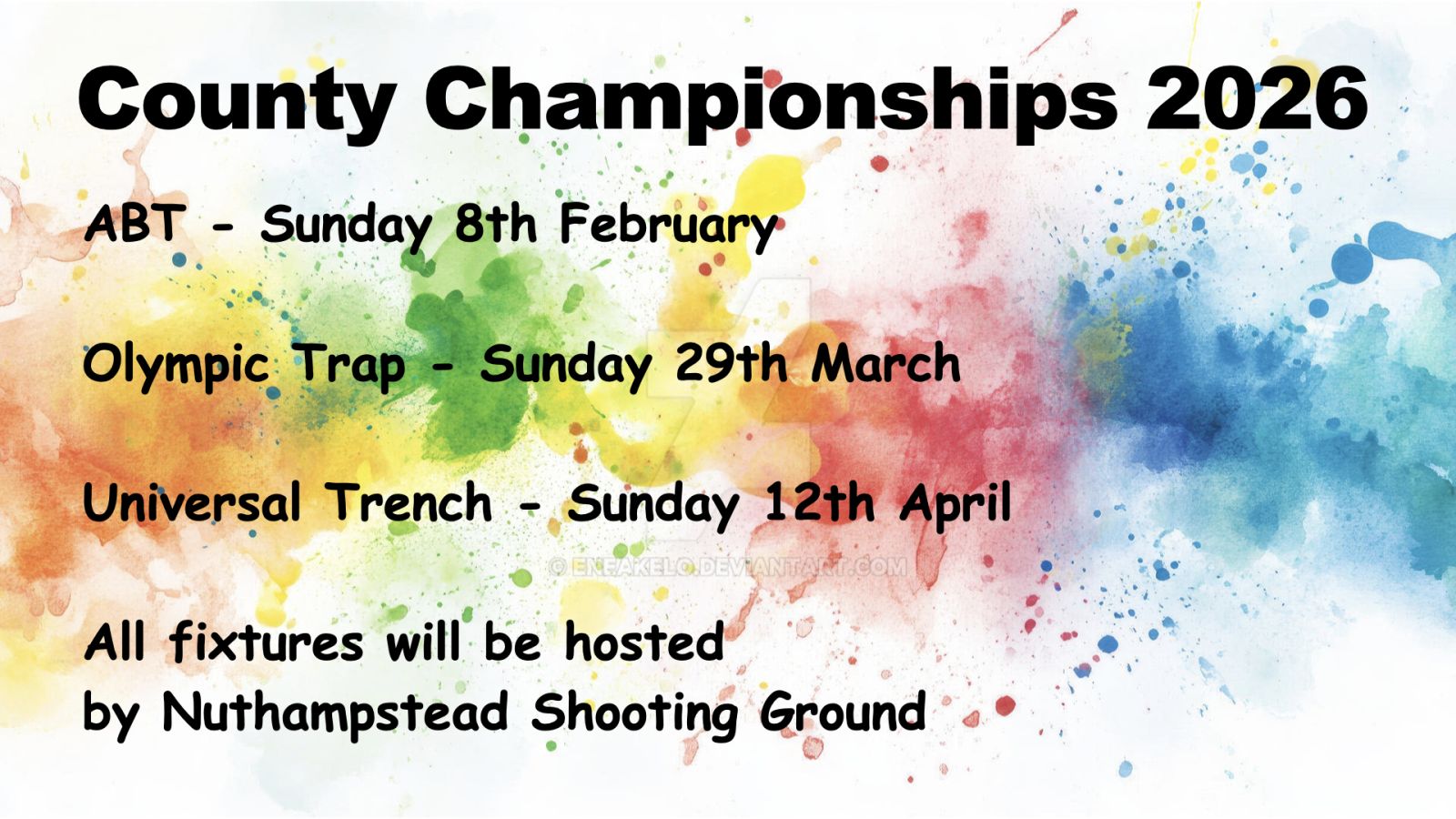 County Championships 2026

ABT - Sunday 8th February

Olympic Trap - Sunday 29th March

Universal Trench - Sunday 12th April

© ENEAKELO.DEVIANTART.COM

All fixtures will be hosted by Nuthampstead Shooting Ground